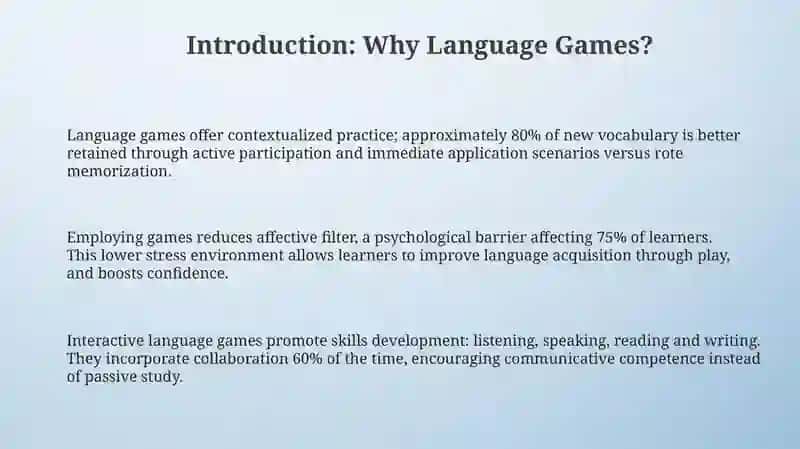 Introduction: Why Language Games?

Language games offer contextualized practice; approximately 80% of new vocabulary is better retained through active participation and immediate application scenarios versus rote memorization.

Employing games reduces affective filter, a psychological barrier affecting 75% of learners. This lower stress environment allows learners to improve language acquisition through play, and boosts confidence.

Interactive language games promote skills development: listening, speaking, reading and writing. They incorporate collaboration 60% of the time, encouraging communicative competence instead of passive study.